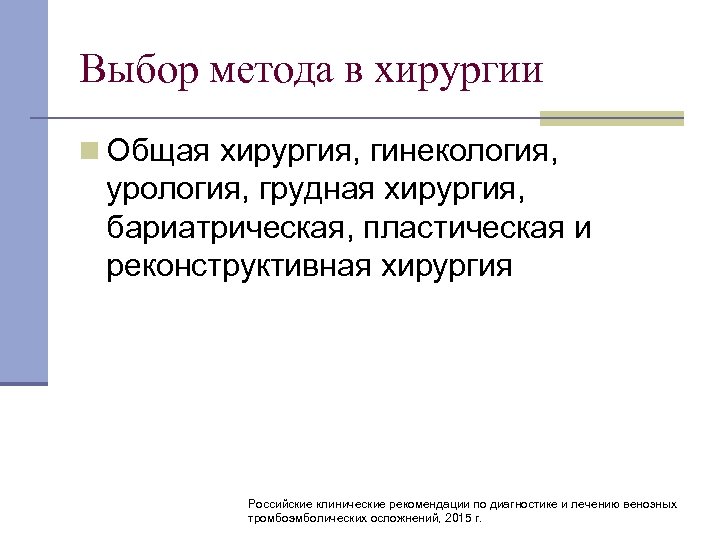 Выбор метода в хирургии

Общая хирургия, гинекология, урология, грудная хирургия, бариатрическая, пластическая и реконструктивная хирургия

Российские клинические рекомендации по диагностике и лечению венозных тромбоэмболических осложнений, 2015 г.